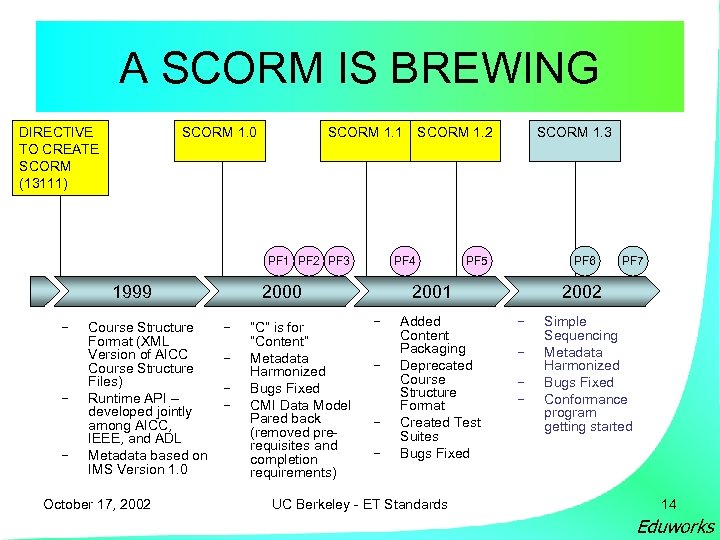 A SCORM IS BREWING

DIRECTIVE TO CREATE SCORM (13111)

SCORM 1.0

SCORM 1.1

SCORM 1.2

SCORM 1.3

PF1 PF2 PF3 PF4 PF5 PF6 PF7

1999 2000 2001 2002

– Course Structure Format (XML Version of AICC Course Structure Files)
– Runtime API – developed jointly among AICC, IEEE, and ADL
– Metadata based on IMS Version 1.0

– "C" is for "Content"
– Metadata Harmonized
– Bugs Fixed
– CMI Data Model Pared back (removed pre-requisites and completion requirements)

– Added Content Packaging
– Deprecated Course Structure Format
– Created Test Suites
– Bugs Fixed

– Simple Sequencing
– Metadata Harmonized
– Bugs Fixed
– Conformance program getting started

October 17, 2002 UC Berkeley - ET Standards 14

Eduworks